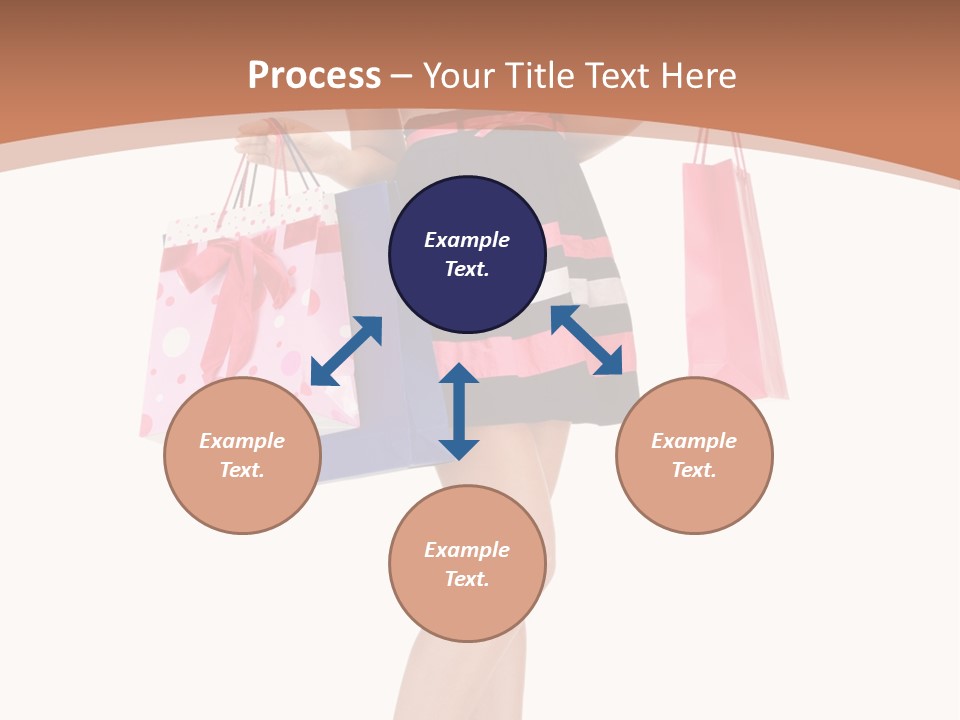 Process – Your Title Text Here

Example Text.

Example Text.

Example Text.

Example Text.